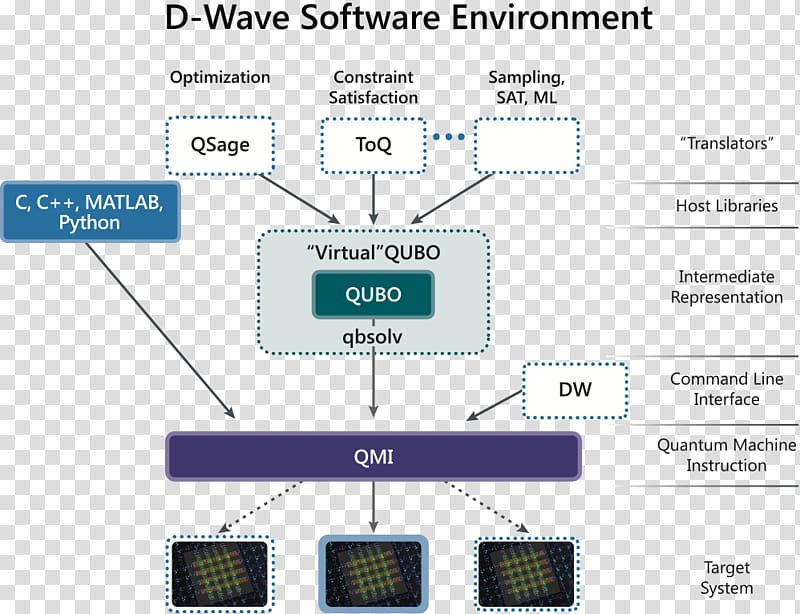 D-Wave Software Environment

Optimization

Constraint Satisfaction

Sampling, SAT, ML

QSage

ToQ

"Translators"

C, C++, MATLAB, Python

Host Libraries

"Virtual"QUBO

QUBO

qbsolv

Intermediate Representation

DW

Command Line Interface

QMI

Quantum Machine Instruction

Target System